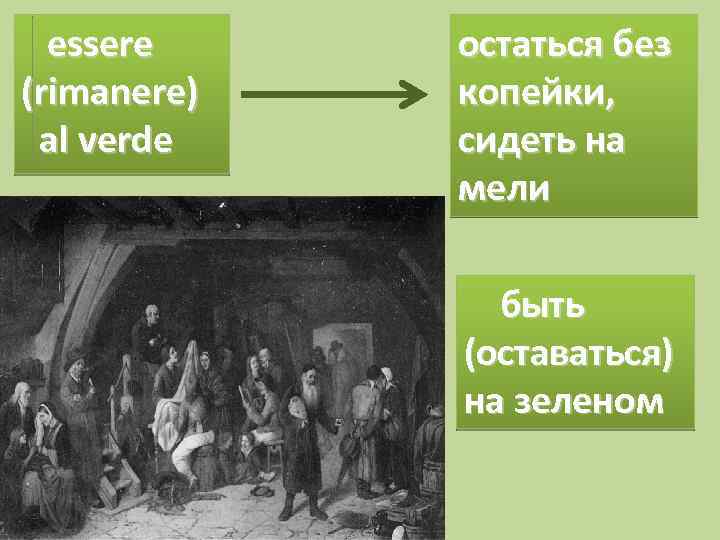 essere (rimanere) al verde

остаться без копейки, сидеть на мели

быть (оставаться) на зеленом